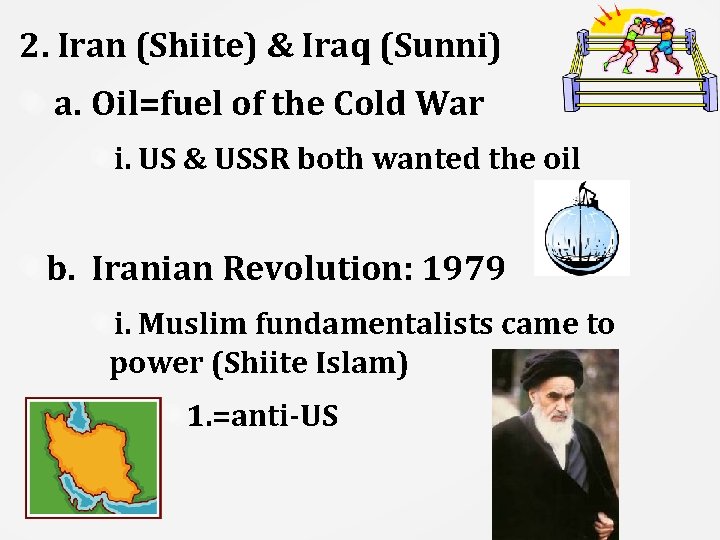 2. Iran (Shiite) & Iraq (Sunni)

a. Oil=fuel of the Cold War

i. US & USSR both wanted the oil

b. Iranian Revolution: 1979

i. Muslim fundamentalists came to power (Shiite Islam)

1.=anti-US